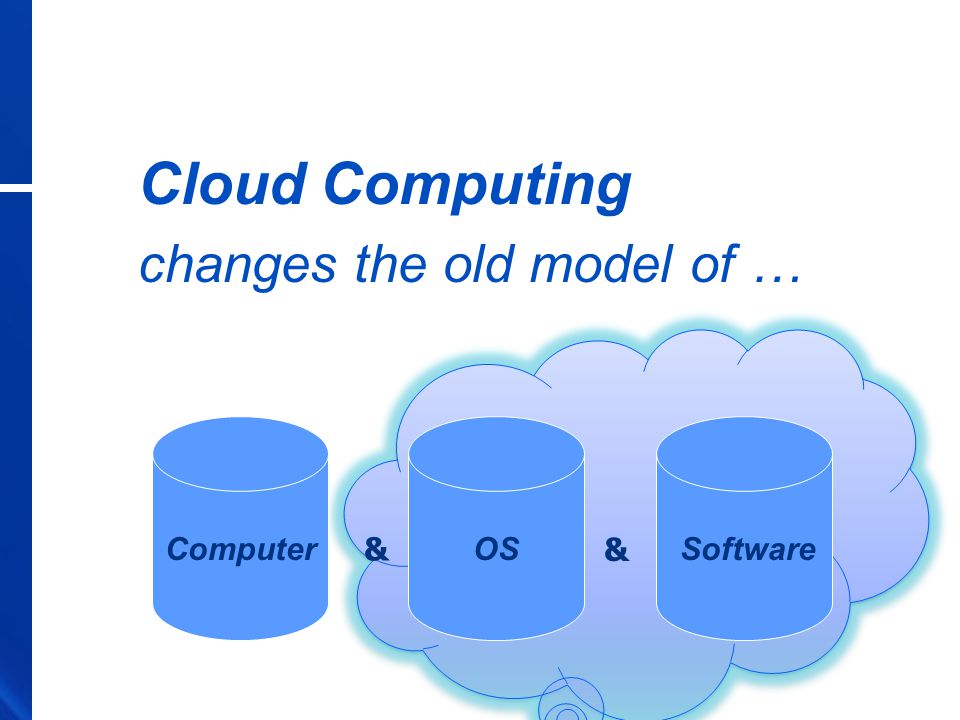 Cloud Computing

changes the old model of …

Computer & OS & Software